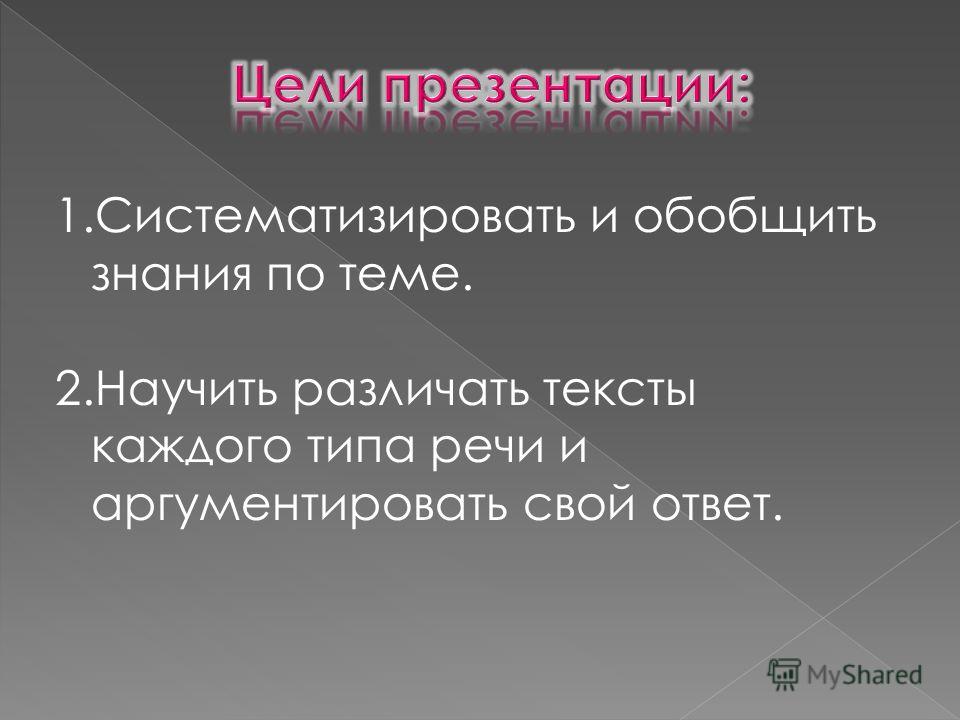 Цели презентации:

1.Систематизировать и обобщить знания по теме.

2.Научить различать тексты каждого типа речи и аргументировать свой ответ.

MyShared